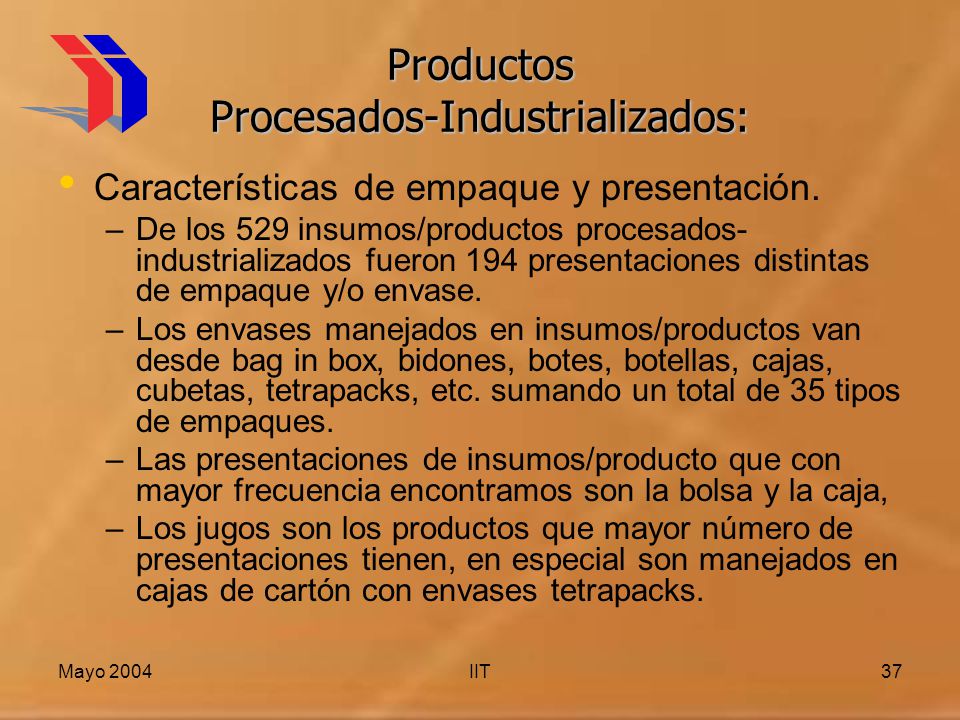 Productos Procesados-Industrializados:

• Características de empaque y presentación.

– De los 529 insumos/productos procesados-industrializados fueron 194 presentaciones distintas de empaque y/o envase.

– Los envases manejados en insumos/productos van desde bag in box, bidones, botes, botellas, cajas, cubetas, tetrapacks, etc. sumando un total de 35 tipos de empaques.

– Las presentaciones de insumos/producto que con mayor frecuencia encontramos son la bolsa y la caja,

– Los jugos son los productos que mayor número de presentaciones tienen, en especial son manejados en cajas de cartón con envases tetrapacks.

Mayo 2004

IIT

37